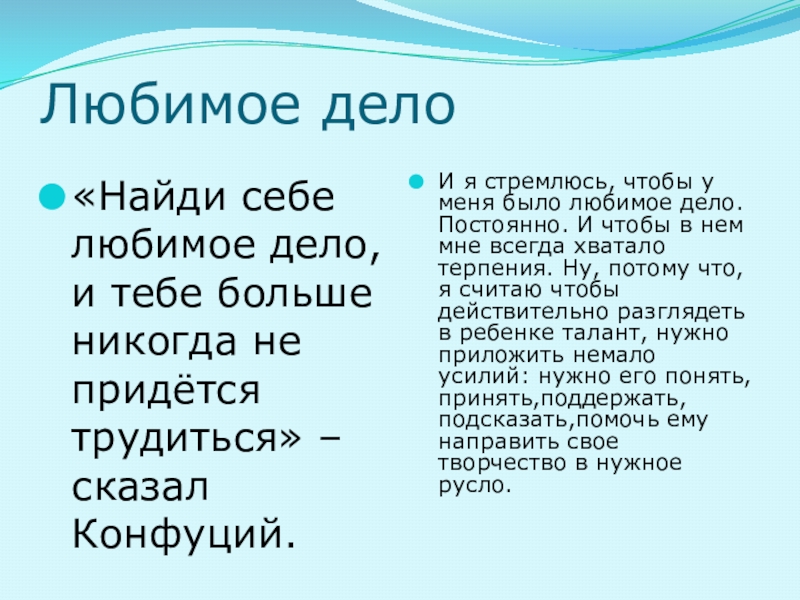 Любимое дело

«Найди себе любимое дело, и тебе больше никогда не придётся трудиться» – сказал Конфуций.

И я стремлюсь, чтобы у меня было любимое дело. Постоянно. И чтобы в нем мне всегда хватало терпения. Ну, потому что, я считаю чтобы действительно разглядеть в ребенке талант, нужно приложить немало усилий: нужно его понять, принять,поддержать, подсказать,помочь ему направить свое творчество в нужное русло.